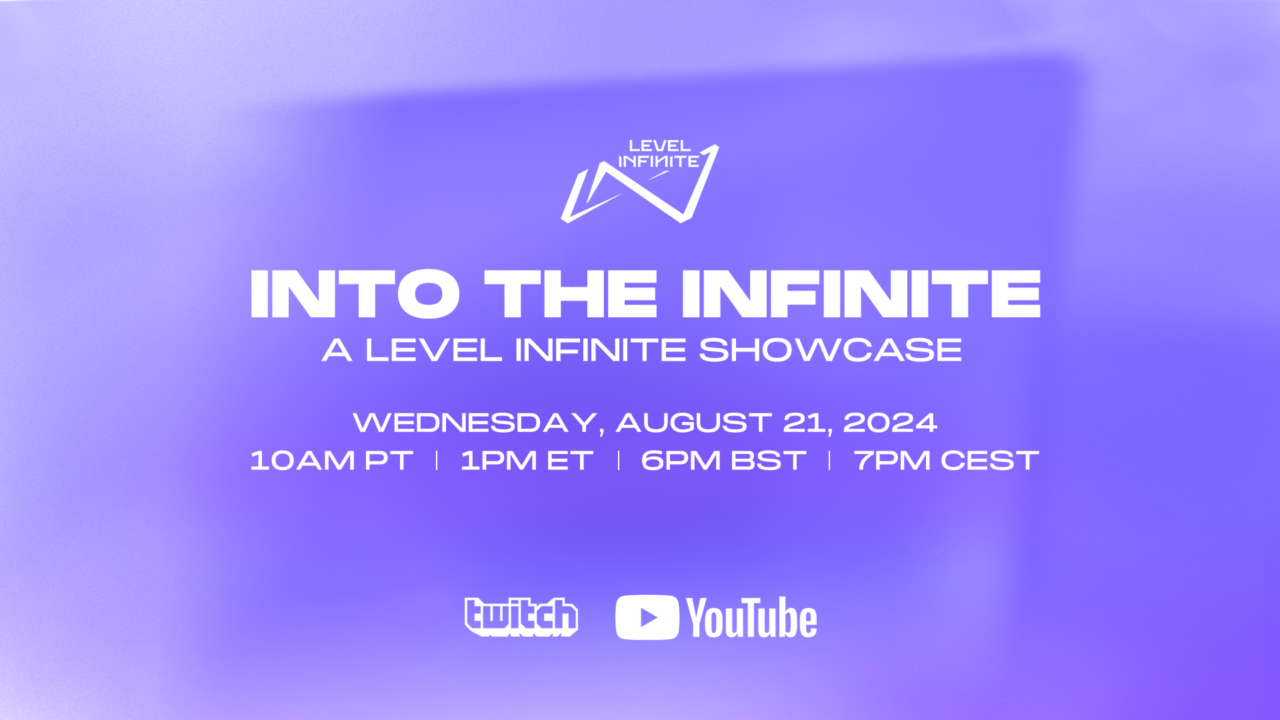 LEVEL INFINITE

INTO THE INFINITE
A LEVEL INFINITE SHOWCASE

WEDNESDAY, AUGUST 21, 2024
10AM PT | 1PM ET | 6PM BST | 7PM CEST

twitch YouTube